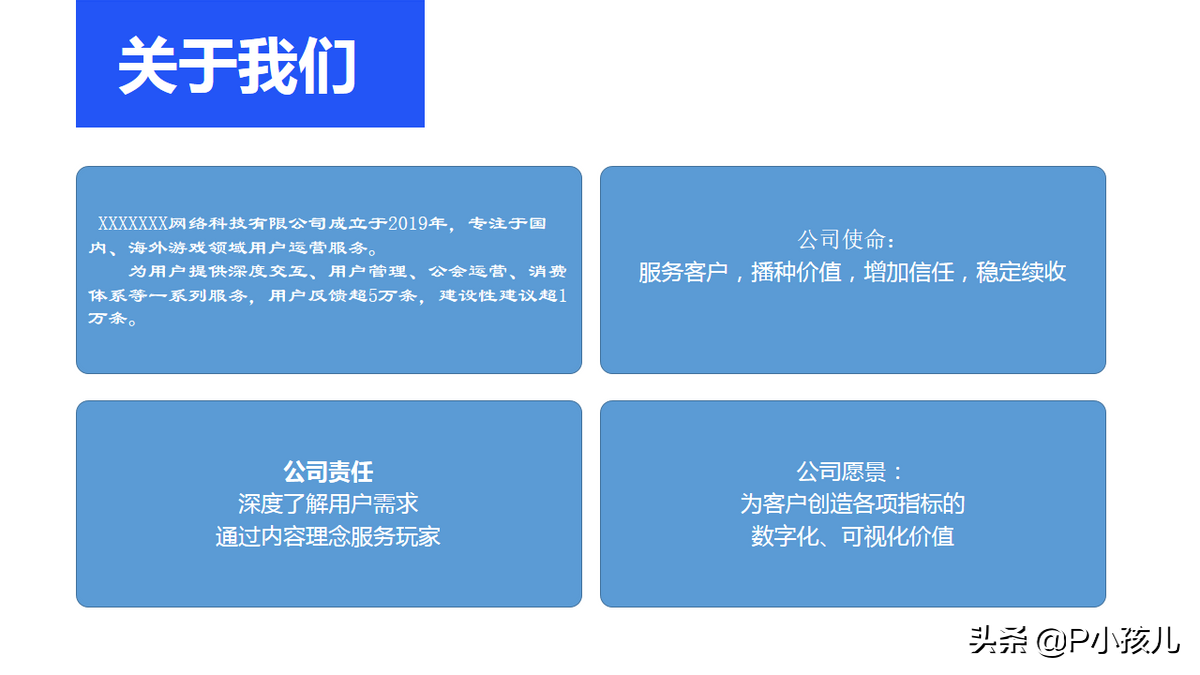 关于我们

XXXXXXX网络科技有限公司成立于2019年，专注于国内、海外游戏领域用户运营服务。

为用户提供深度交互、用户管理、公会运营、消费体系等一系列服务，用户反馈超5万条，建设性建议超1万条。

公司使命：
服务客户，播种价值，增加信任，稳定续收

公司责任
深度了解用户需求
通过内容理念服务玩家

公司愿景：
为客户创造各项指标的
数字化、可视化价值

头条 @P小孩儿